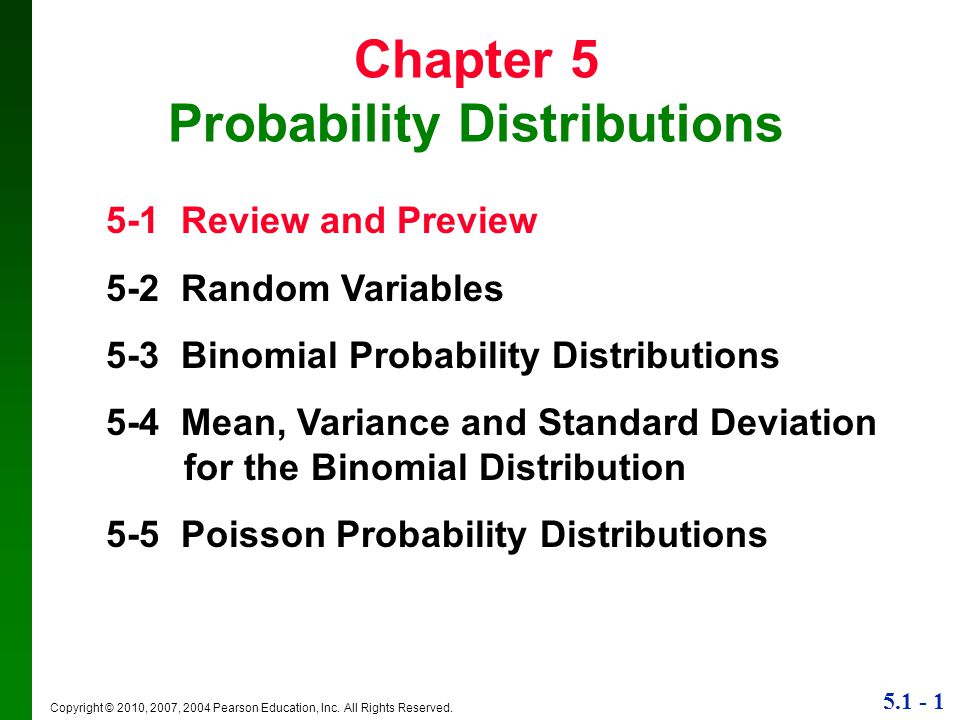 Chapter 5
Probability Distributions

5-1 Review and Preview

5-2 Random Variables

5-3 Binomial Probability Distributions

5-4 Mean, Variance and Standard Deviation for the Binomial Distribution

5-5 Poisson Probability Distributions

Copyright © 2010, 2007, 2004 Pearson Education, Inc. All Rights Reserved.

5.1 - 1